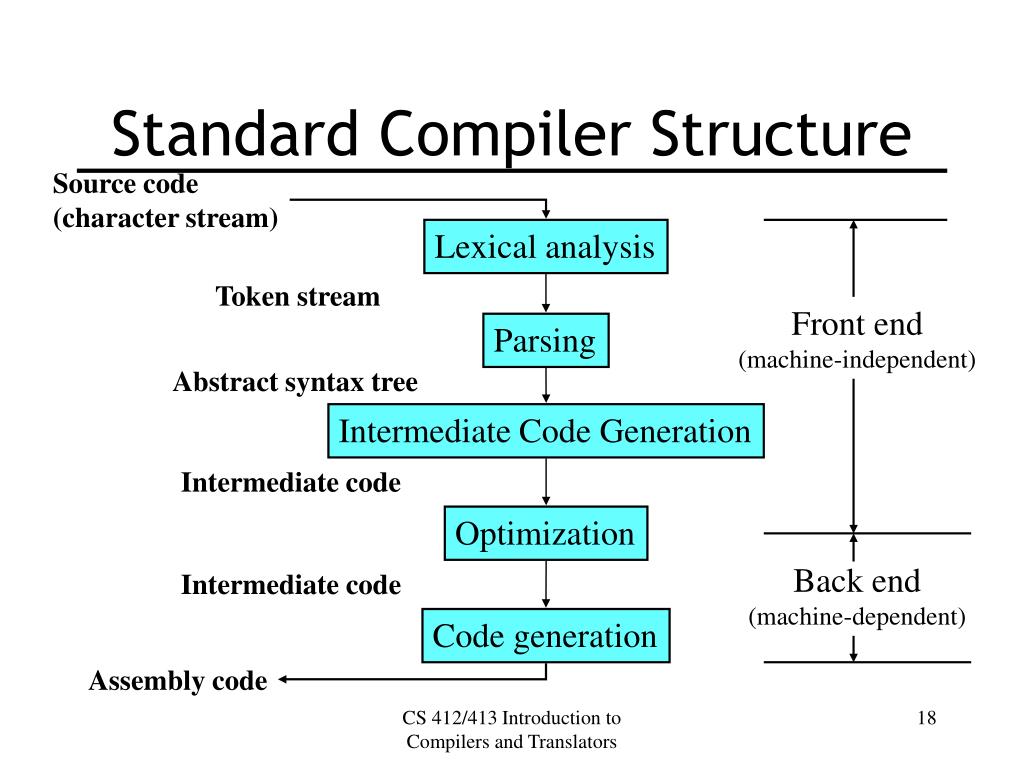 Standard Compiler Structure

Source code
(character stream)

Lexical analysis

Token stream

Parsing

Abstract syntax tree

Intermediate Code Generation

Intermediate code

Optimization

Intermediate code

Code generation

Assembly code

Front end
(machine-independent)

Back end
(machine-dependent)

CS 412/413 Introduction to Compilers and Translators

18